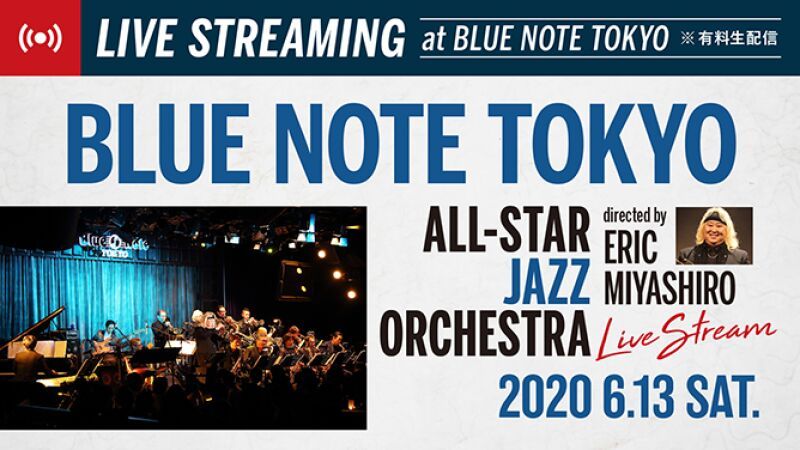 LIVE STREAMING at BLUE NOTE TOKYO ※有料生配信

BLUE NOTE TOKYO

blue note TOKYO

ALL-STAR JAZZ ORCHESTRA

directed by ERIC MIYASHIRO

Live Stream

2020 6.13 SAT.